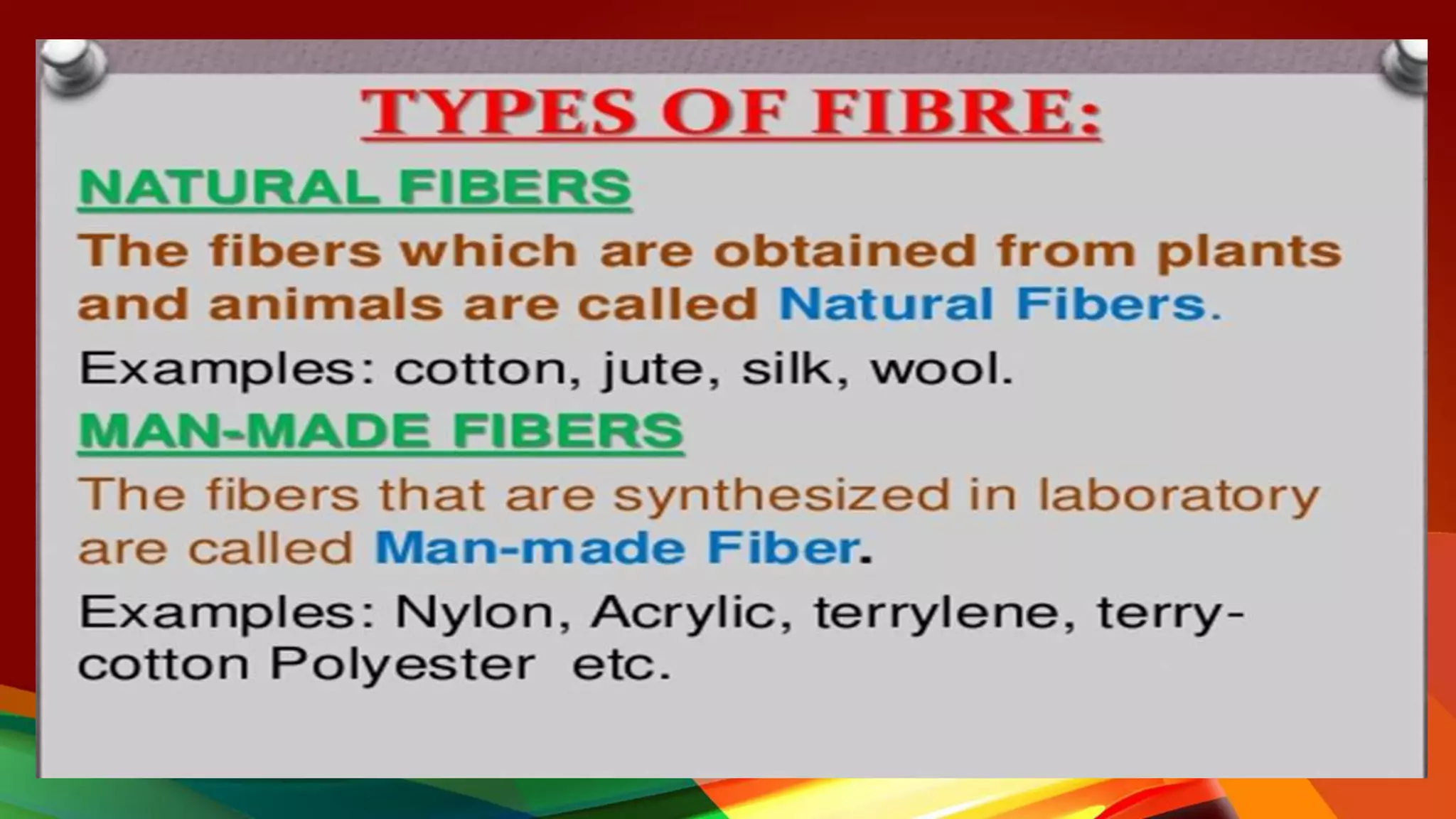 TYPES OF FIBRE:

NATURAL FIBERS

The fibers which are obtained from plants and animals are called Natural Fibers.

Examples: cotton, jute, silk, wool.

MAN-MADE FIBERS

The fibers that are synthesized in laboratory are called Man-made Fiber.

Examples: Nylon, Acrylic, terrylene, terry-cotton Polyester etc.